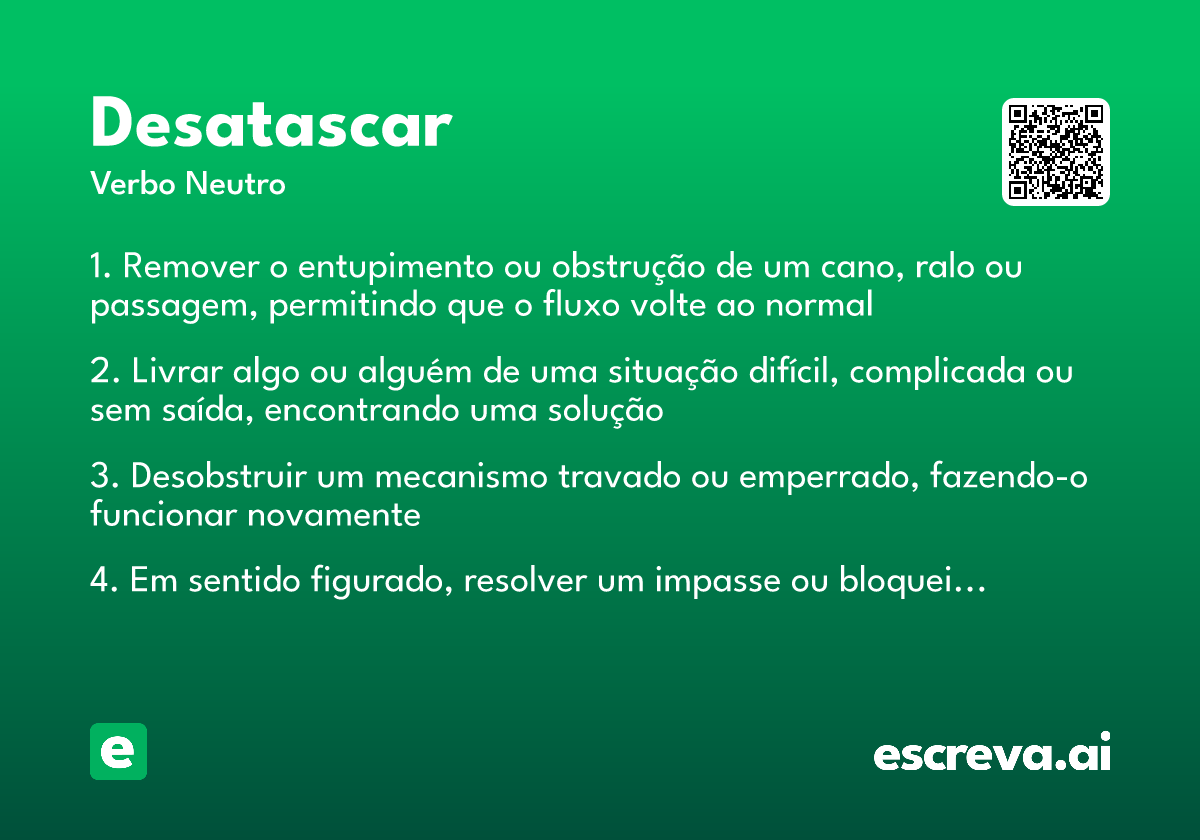 Desatascar
Verbo Neutro

1. Remover o entupimento ou obstrução de um cano, ralo ou passagem, permitindo que o fluxo volte ao normal

2. Livrar algo ou alguém de uma situação difícil, complicada ou sem saída, encontrando uma solução

3. Desobstruir um mecanismo travado ou emperrado, fazendo-o funcionar novamente

4. Em sentido figurado, resolver um impasse ou bloquei...

e

escreva.ai